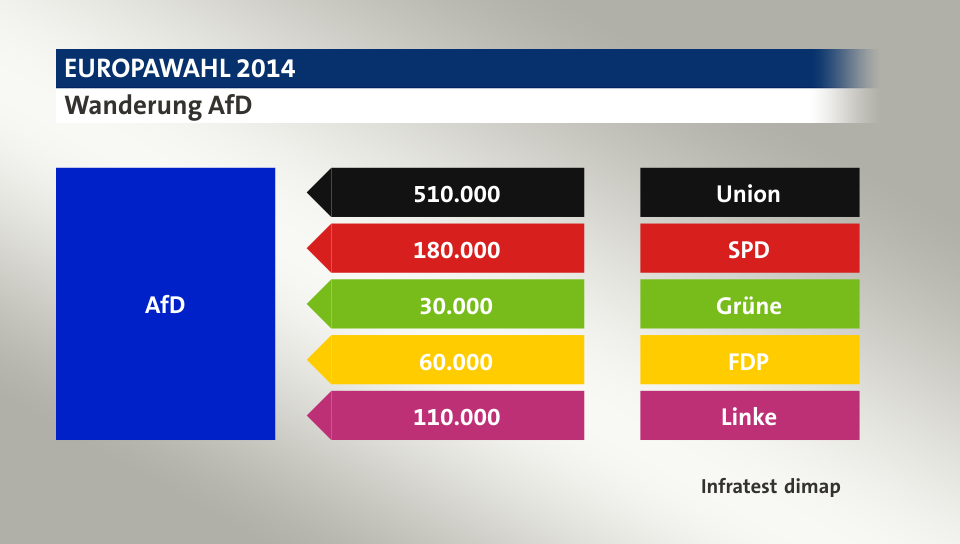 EUROPAWAHL 2014
Wanderung AfD

AfD

510.000
180.000
30.000
60.000
110.000

Union
SPD
Grüne
FDP
Linke

Infratest dimap